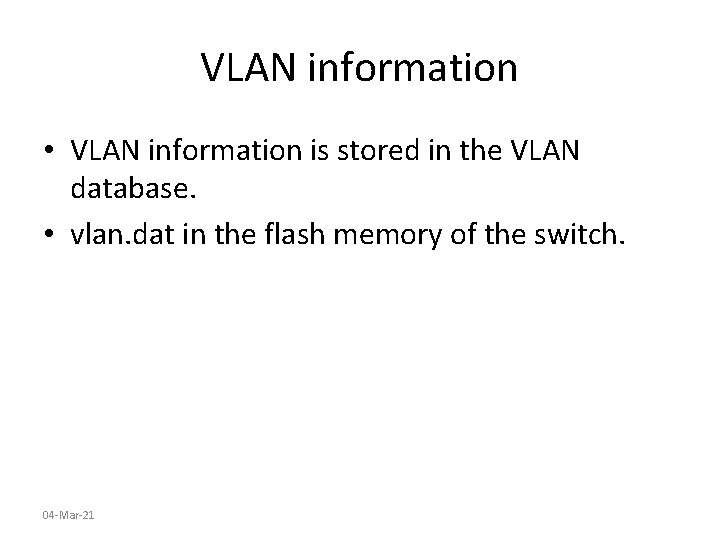 VLAN information

• VLAN information is stored in the VLAN database.
• vlan.dat in the flash memory of the switch.

04-Mar-21